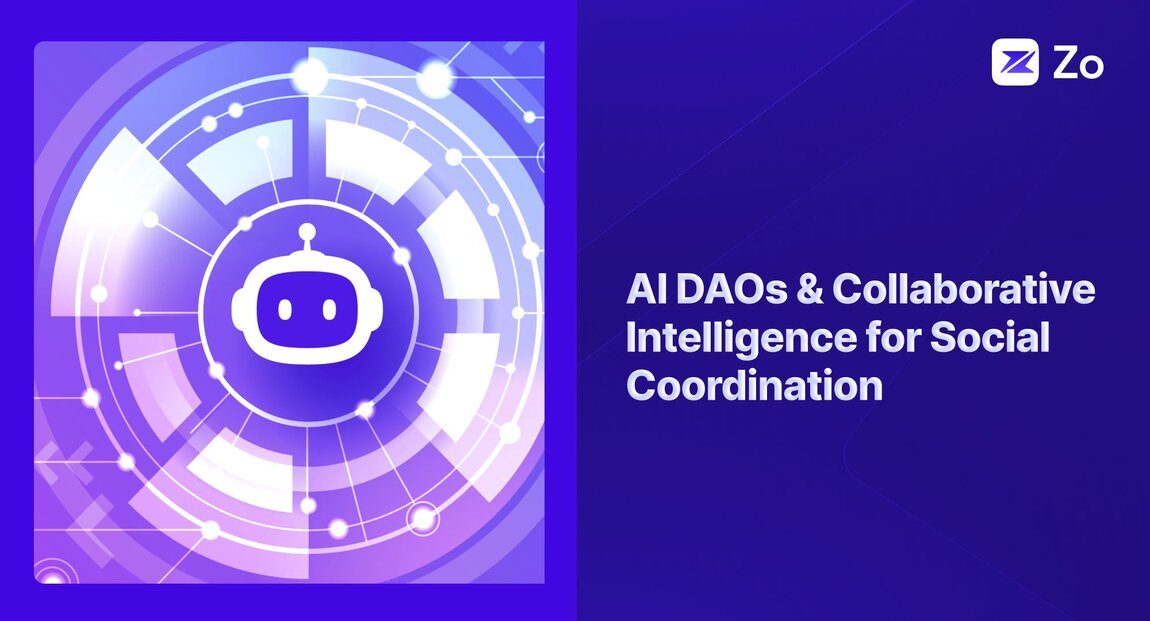 Zo

AI DAOs & Collaborative Intelligence for Social Coordination